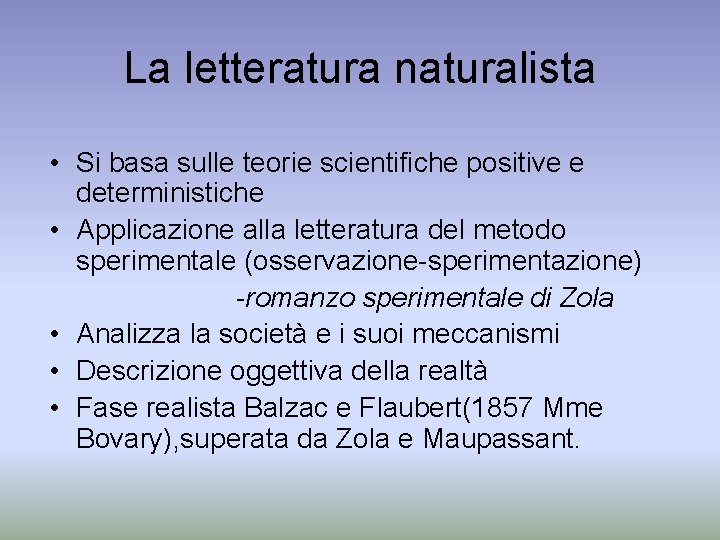 La letteratura naturalista

• Si basa sulle teorie scientifiche positive e deterministiche
• Applicazione alla letteratura del metodo sperimentale (osservazione-sperimentazione)
-romanzo sperimentale di Zola
• Analizza la società e i suoi meccanismi
• Descrizione oggettiva della realtà
• Fase realista Balzac e Flaubert(1857 Mme Bovary),superata da Zola e Maupassant.